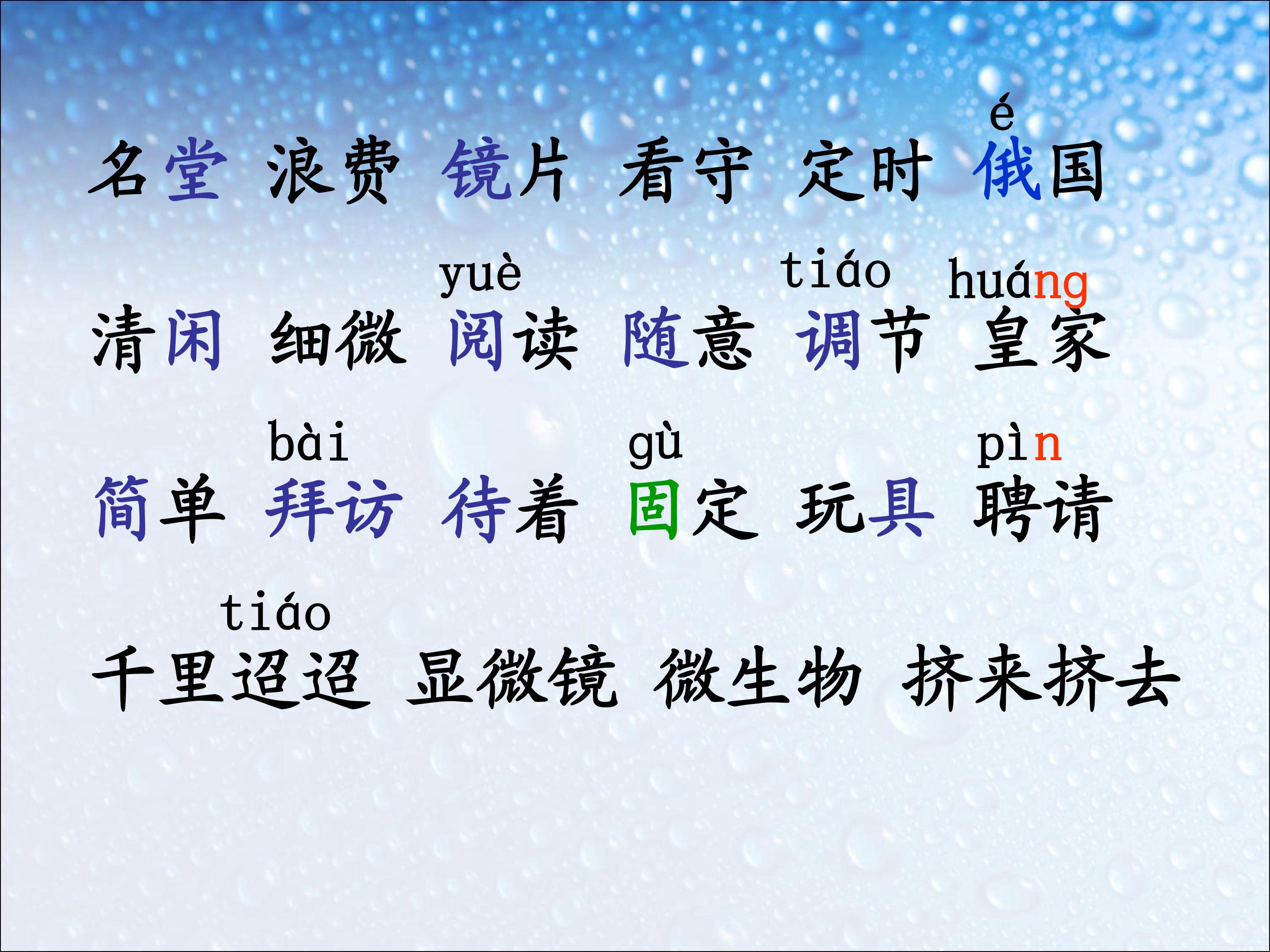 é
名堂 浪费 镜片 看守 定时 俄国

yuè tiáo huáng
清闲 细微 阅读 随意 调节 皇家

bài gù pìn
简单 拜访 待着 固定 玩具 聘请

tiáo
千里迢迢 显微镜 微生物 挤来挤去